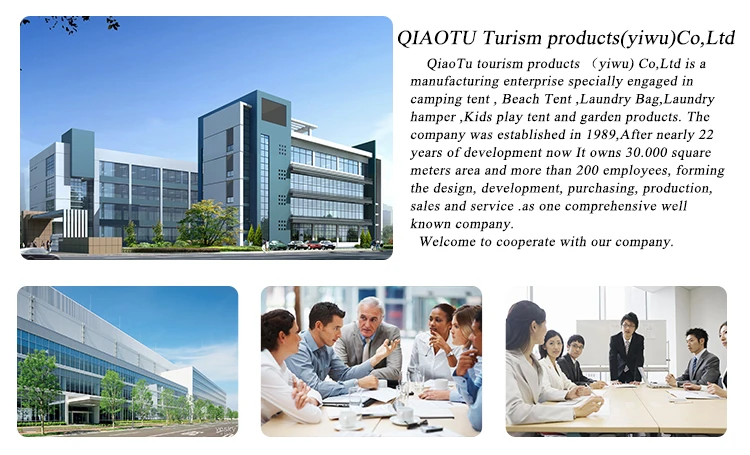 QIAOTU Turism products(yiwu)Co,Ltd

QiaoTu tourism products （yiwu) Co,Ltd is a manufacturing enterprise specially engaged in camping tent , Beach Tent ,Laundry Bag,Laundry hamper ,Kids play tent and garden products. The company was established in 1989,After nearly 22 years of development now It owns 30.000 square meters area and more than 200 employees, forming the design, development, purchasing, production, sales and service .as one comprehensive well known company.

Welcome to cooperate with our company.